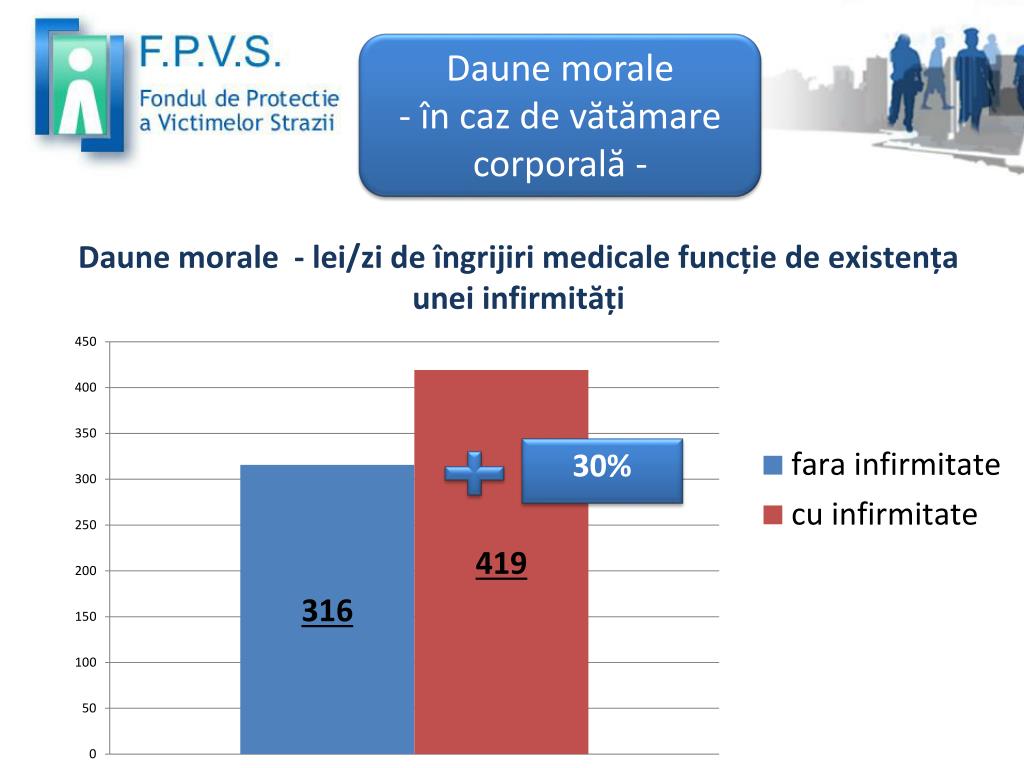 F.P.V.S.
Fondul de Protectie a Victimelor Strazii

Daune morale
- în caz de vătămare corporală -

Daune morale - lei/zi de îngrijiri medicale funcție de existența unei infirmități

450
400
350
300
250
200
150
100
50
0

316
419
30%

fara infirmitate
cu infirmitate